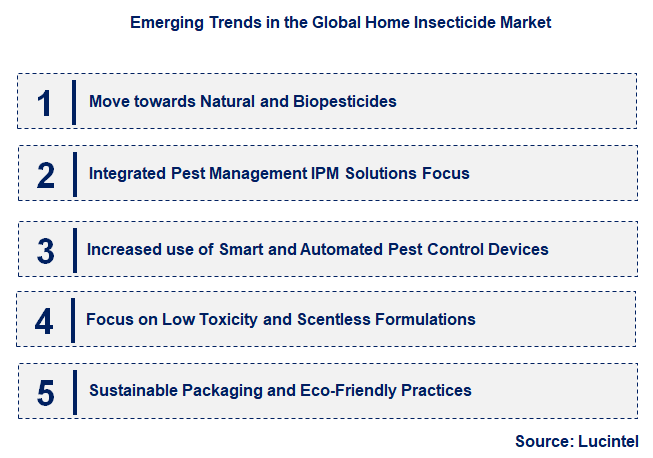 Emerging Trends in the Global Home Insecticide Market

1 Move towards Natural and Biopesticides

2 Integrated Pest Management IPM Solutions Focus

3 Increased use of Smart and Automated Pest Control Devices

4 Focus on Low Toxicity and Scentless Formulations

5 Sustainable Packaging and Eco-Friendly Practices

Source: Lucintel